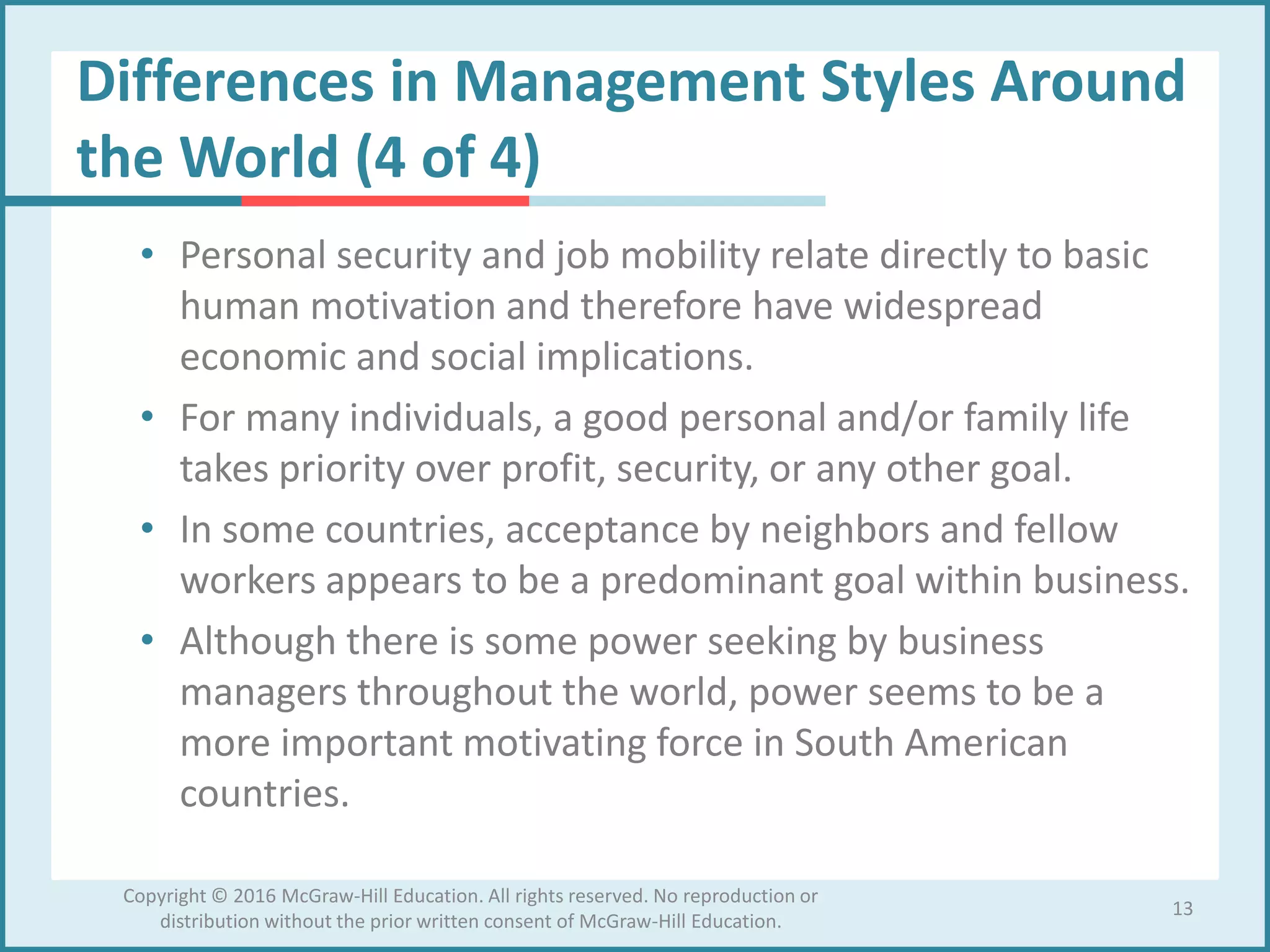 Differences in Management Styles Around the World (4 of 4)

• Personal security and job mobility relate directly to basic human motivation and therefore have widespread economic and social implications.

• For many individuals, a good personal and/or family life takes priority over profit, security, or any other goal.

• In some countries, acceptance by neighbors and fellow workers appears to be a predominant goal within business.

• Although there is some power seeking by business managers throughout the world, power seems to be a more important motivating force in South American countries.

Copyright © 2016 McGraw-Hill Education. All rights reserved. No reproduction or distribution without the prior written consent of McGraw-Hill Education.

13